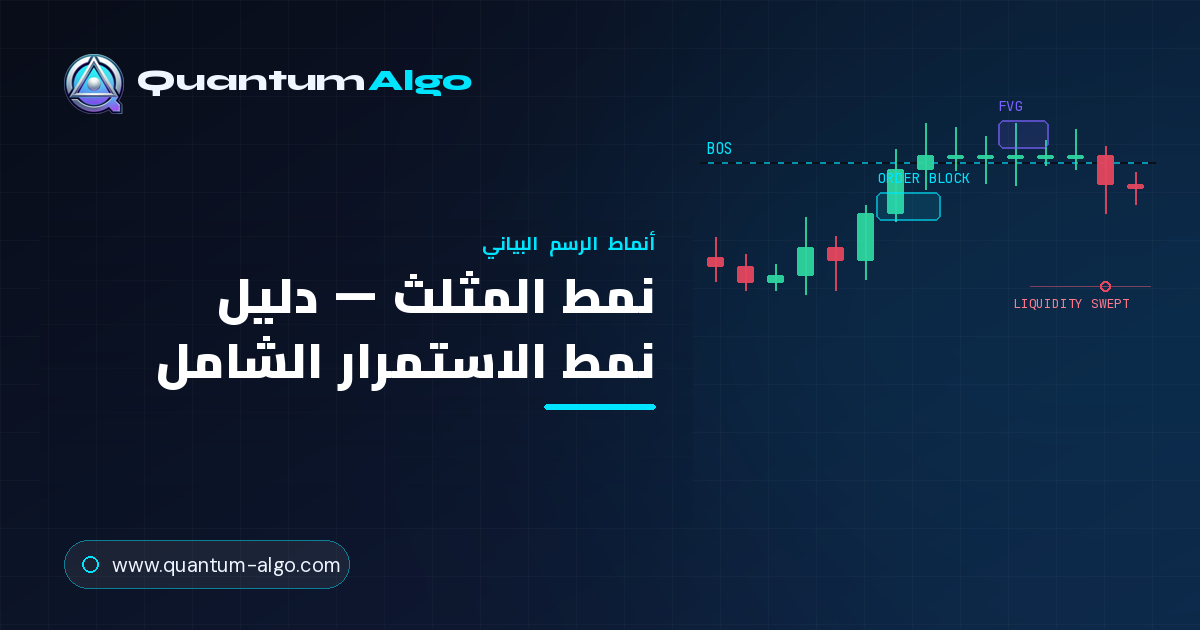 QuantumAlgo

أنماط الرسم البياني

نمط المثلث — دليل نمط الاستمرار الشامل

FVG

BOS

ORDER BLOCK

LIQUIDITY SWEPT

www.quantum-algo.com